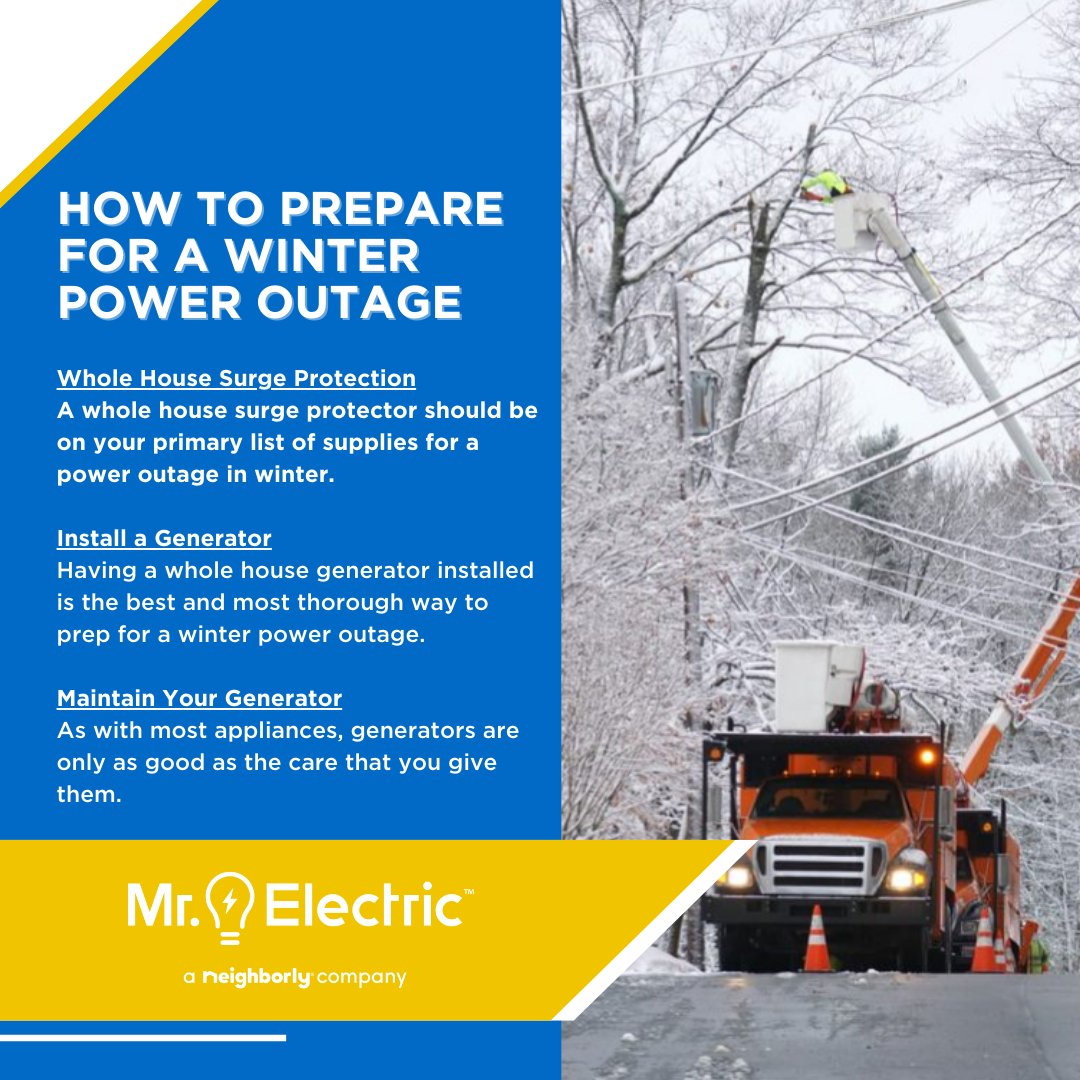 HOW TO PREPARE FOR A WINTER POWER OUTAGE

Whole House Surge Protection
A whole house surge protector should be on your primary list of supplies for a power outage in winter.

Install a Generator
Having a whole house generator installed is the best and most thorough way to prep for a winter power outage.

Maintain Your Generator
As with most appliances, generators are only as good as the care that you give them.

Mr. Electric™

a neighborly company